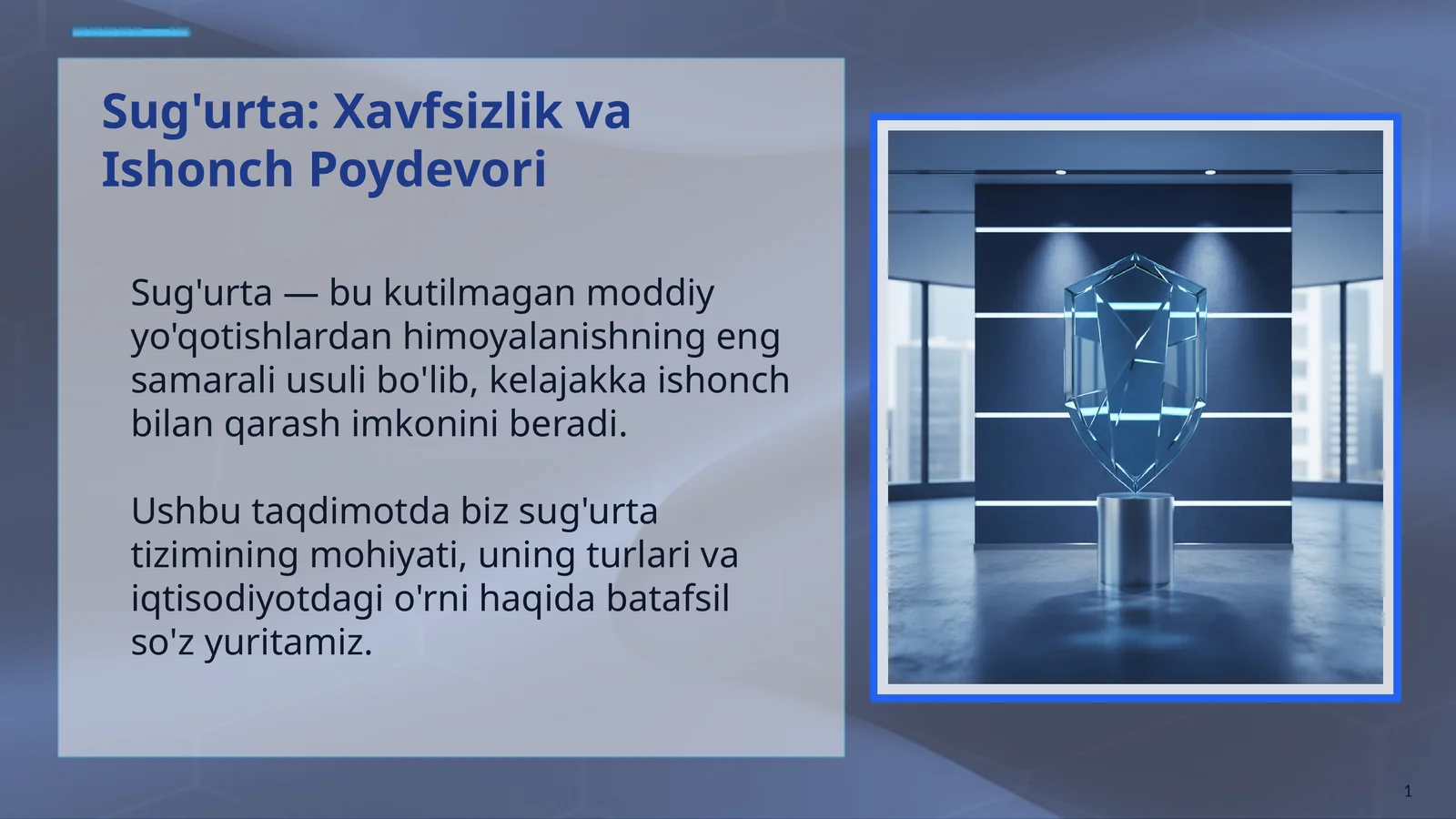 Sug'urta: Xavfsizlik va Ishonch Poydevori

Sug'urta — bu kutilmagan moddiy yo'qotishlardan himoyalanishning eng samarali usuli bo'lib, kelajakka ishonch bilan qarash imkonini beradi.

Ushbu taqdimotda biz sug'urta tizimining mohiyati, uning turlari va iqtisodiyotdagi o'rni haqida batafsil so'z yuritamiz.

1